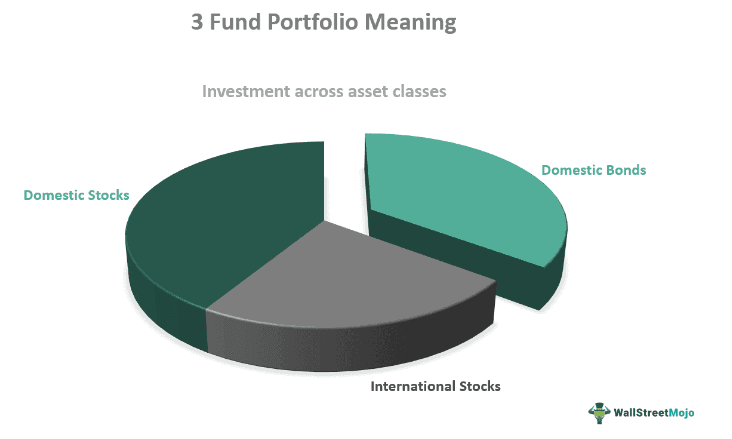 3 Fund Portfolio Meaning

Investment across asset classes

Domestic Stocks

Domestic Bonds

International Stocks

WallStreetMojo